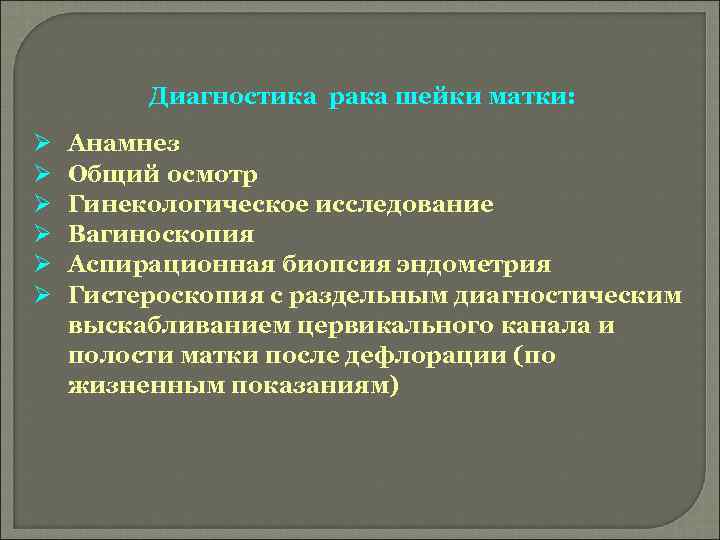 Диагностика рака шейки матки:

➢ Анамнез
➢ Общий осмотр
➢ Гинекологическое исследование
➢ Вагиноскопия
➢ Аспирационная биопсия эндометрия
➢ Гистероскопия с раздельным диагностическим выскабливанием цервикального канала и полости матки после дефлорации (по жизненным показаниям)